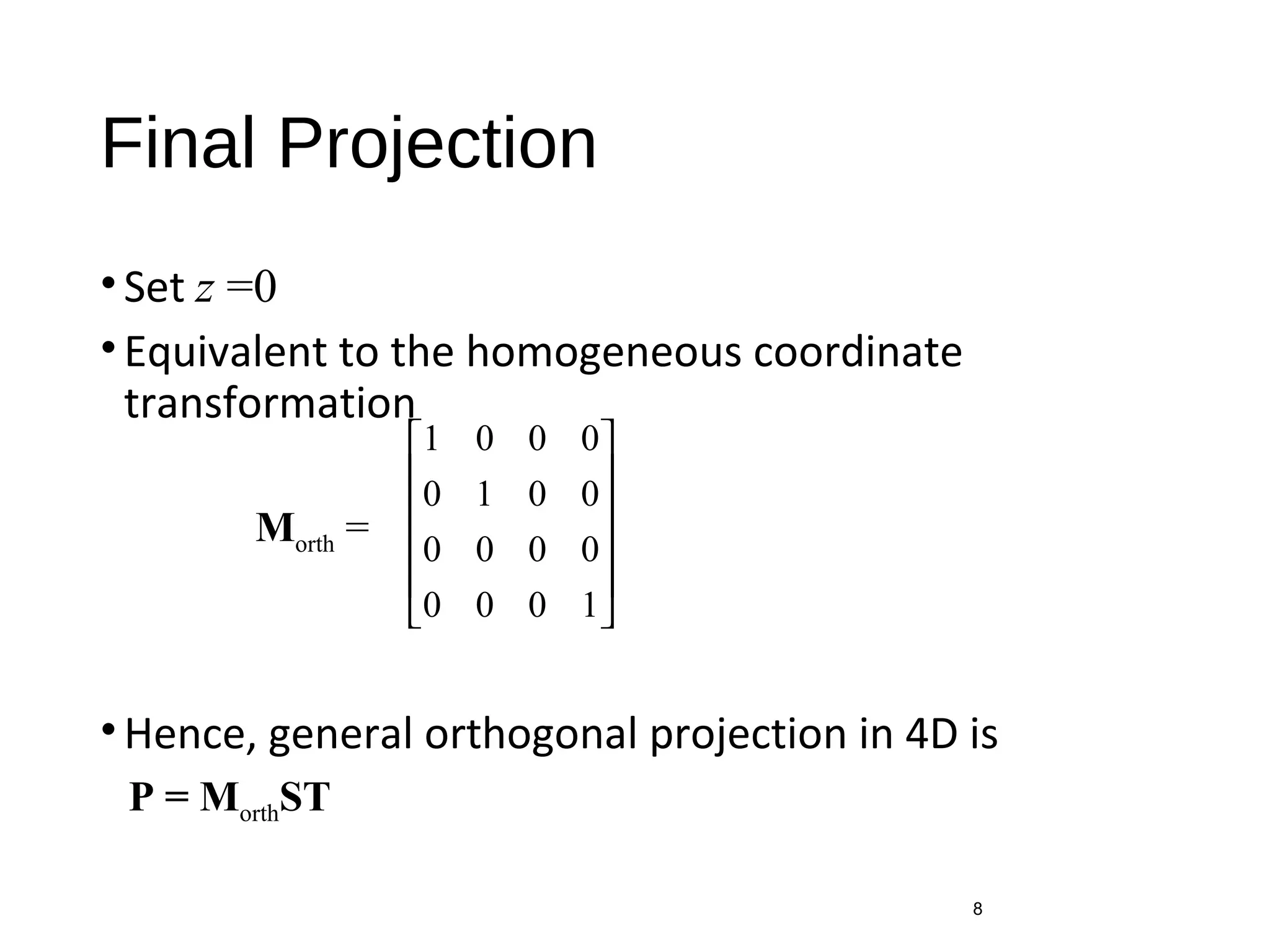 Final Projection

• Set $z = 0$

• Equivalent to the homogeneous coordinate transformation

$\mathbf{M}_{\text{orth}} = \begin{bmatrix} 1 & 0 & 0 & 0 \\ 0 & 1 & 0 & 0 \\ 0 & 0 & 0 & 0 \\ 0 & 0 & 0 & 1 \end{bmatrix}$

• Hence, general orthogonal projection in 4D is

$\mathbf{P} = \mathbf{M}_{\text{orth}}\mathbf{ST}$

8